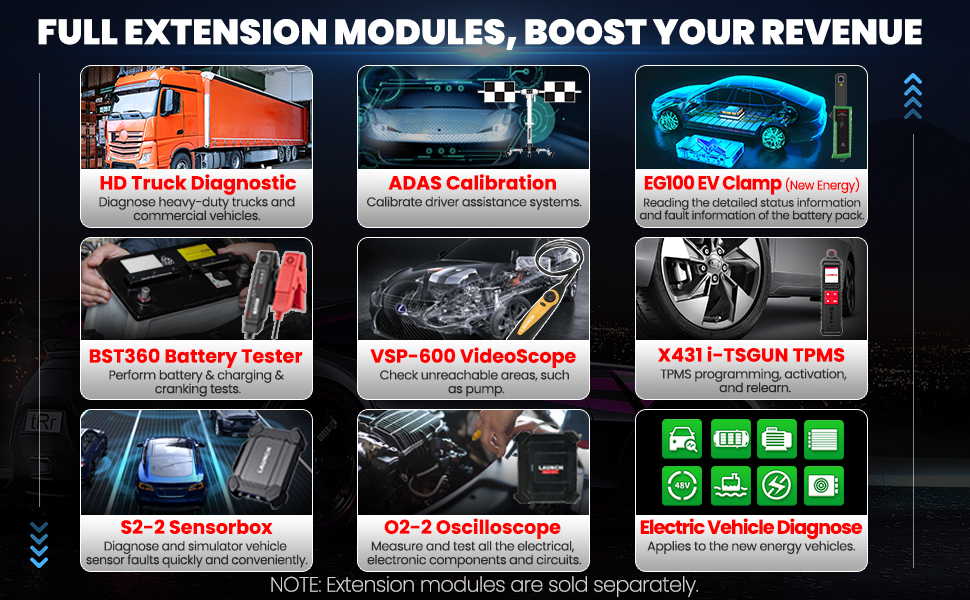 FULL EXTENSION MODULES, BOOST YOUR REVENUE

HD Truck Diagnostic
Diagnose heavy-duty trucks and commercial vehicles.

ADAS Calibration
Calibrate driver assistance systems.

EG100 EV Clamp (New Energy)
Reading the detailed status information and fault information of the battery pack.

BST360 Battery Tester
Perform battery & charging & cranking tests.

VSP-600 VideoScope
Check unreachable areas, such as pump.

X431 i-TSGUN TPMS
TPMS programming, activation, and relearn.

S2-2 Sensorbox
Diagnose and simulator vehicle sensor faults quickly and conveniently.

O2-2 Oscilloscope
Measure and test all the electrical, electronic components and circuits.

48V

Electric Vehicle Diagnose
Applies to the new energy vehicles.

NOTE: Extension modules are sold separately.